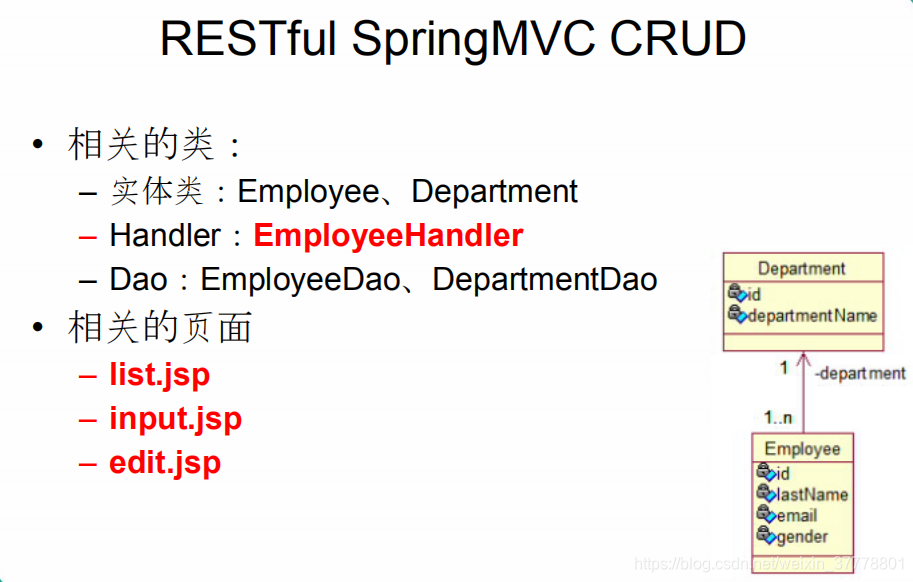 RESTful SpringMVC CRUD

• 相关的类：
– 实体类：Employee、Department
– Handler：EmployeeHandler
– Dao：EmployeeDao、DepartmentDao

• 相关的页面
– list.jsp
– input.jsp
– edit.jsp

Department
id
departmentName

1 -department
1..n

Employee
id
lastName
email
gender

https://blog.csdn.net/weixin_37778801